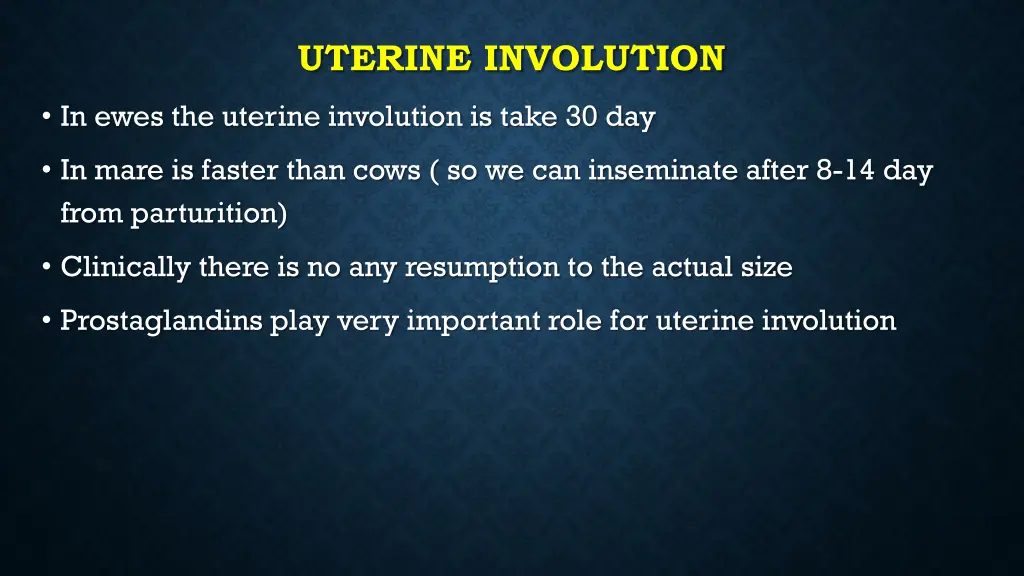 UTERINE INVOLUTION

• In ewes the uterine involution is take 30 day

• In mare is faster than cows ( so we can inseminate after 8-14 day from parturition)

• Clinically there is no any resumption to the actual size

• Prostaglandins play very important role for uterine involution